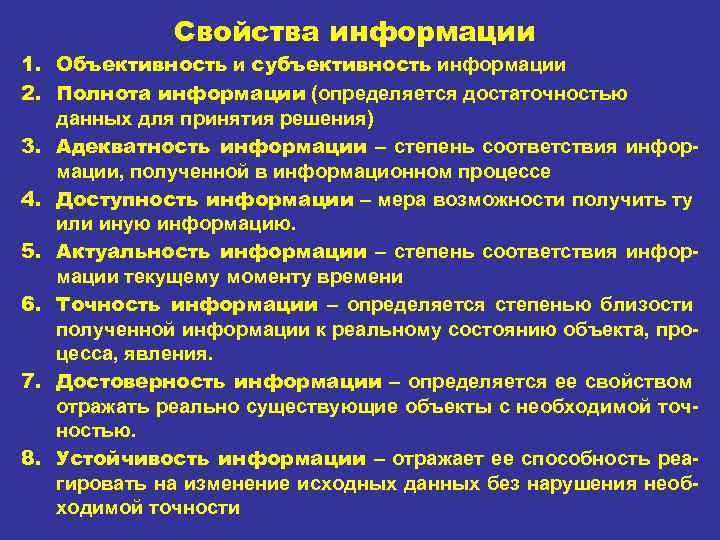 Свойства информации

1. Объективность и субъективность информации

2. Полнота информации (определяется достаточностью данных для принятия решения)

3. Адекватность информации – степень соответствия информации, полученной в информационном процессе

4. Доступность информации – мера возможности получить ту или иную информацию.

5. Актуальность информации – степень соответствия информации текущему моменту времени

6. Точность информации – определяется степенью близости полученной информации к реальному состоянию объекта, процесса, явления.

7. Достоверность информации – определяется ее свойством отражать реально существующие объекты с необходимой точностью.

8. Устойчивость информации – отражает ее способность реагировать на изменение исходных данных без нарушения необходимой точности